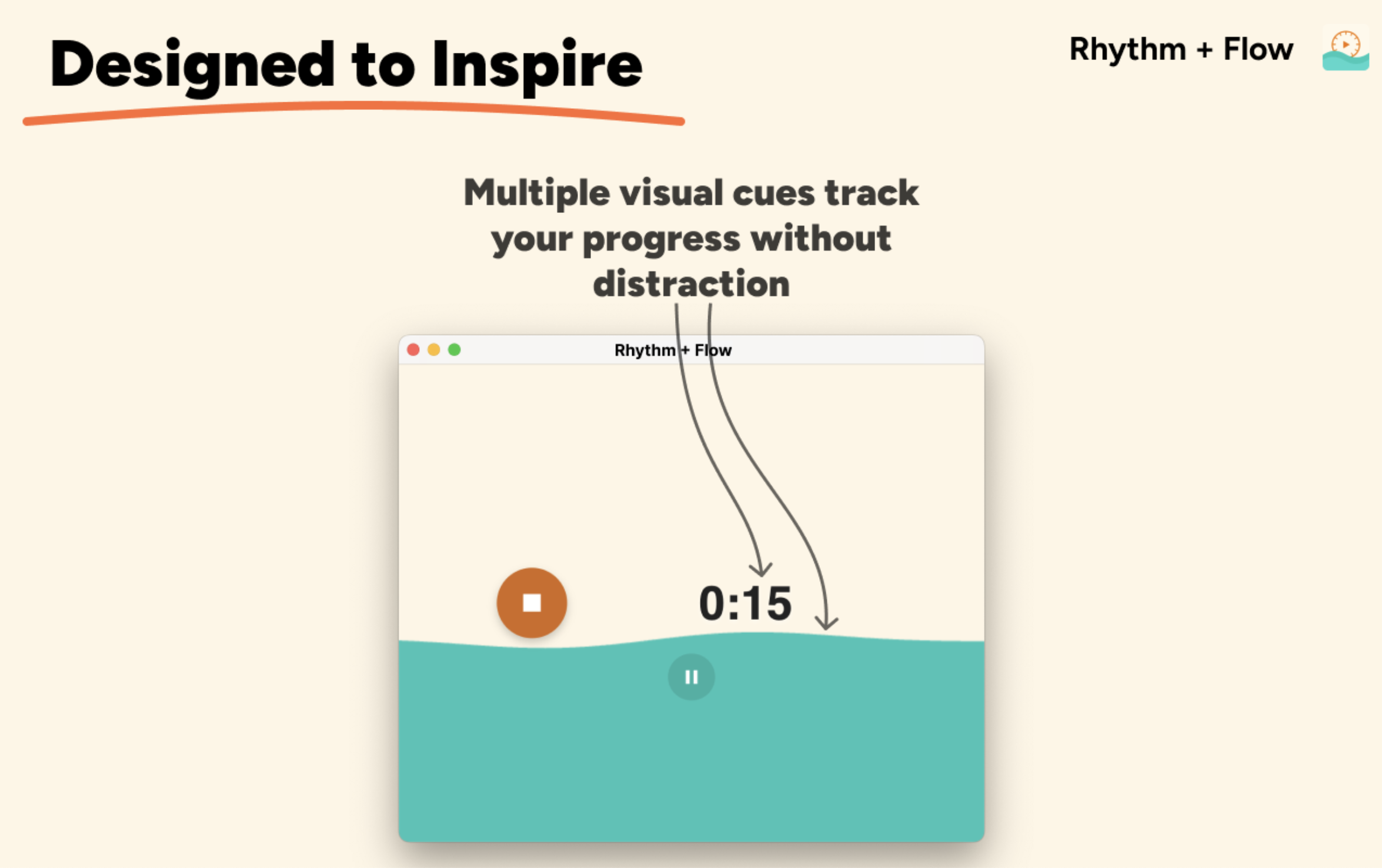 Designed to Inspire

Rhythm + Flow

Multiple visual cues track your progress without distraction

Rhythm + Flow

0:15